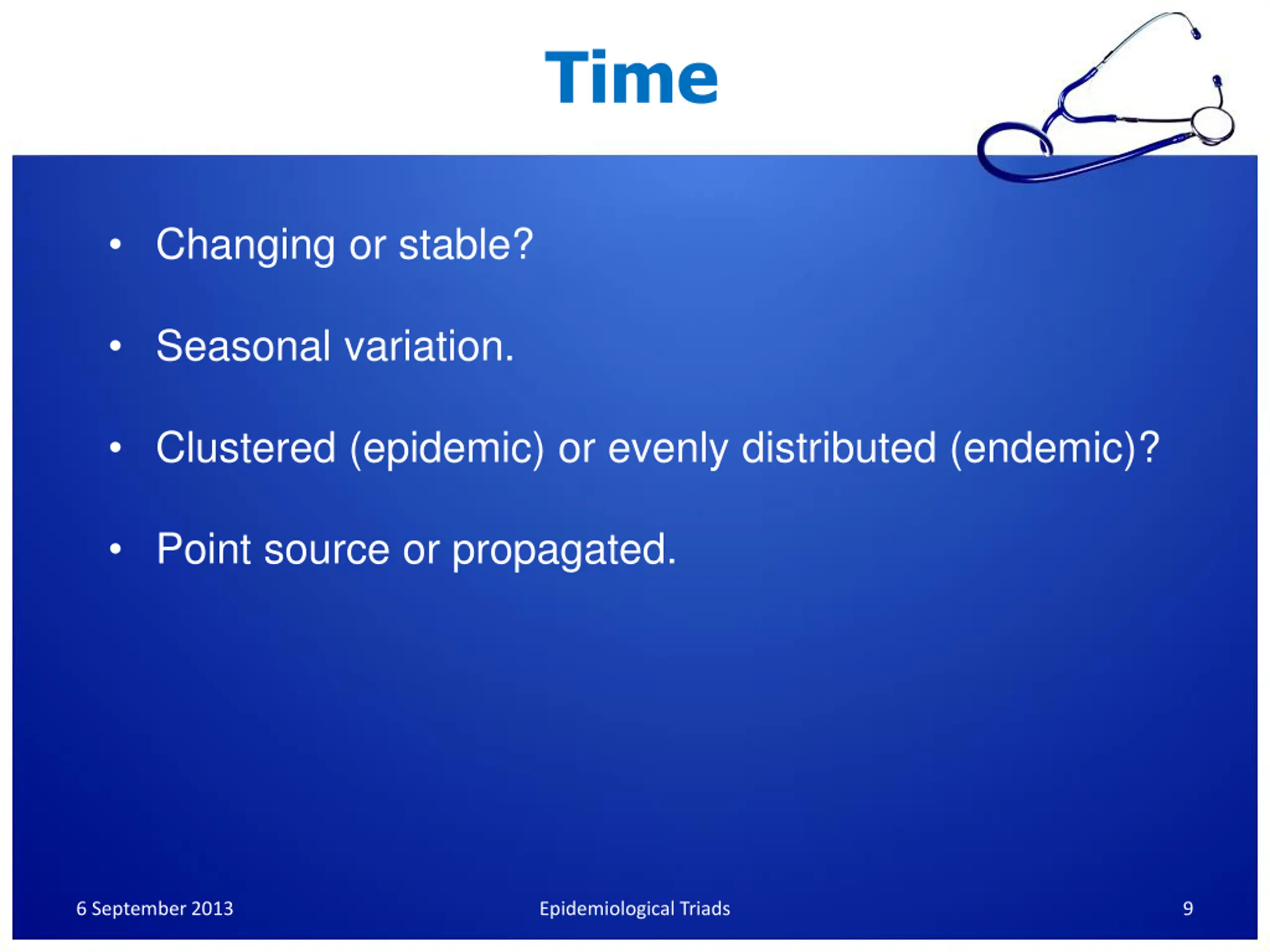 Time

• Changing or stable?

• Seasonal variation.

• Clustered (epidemic) or evenly distributed (endemic)?

• Point source or propagated.

6 September 2013

Epidemiological Triads

9